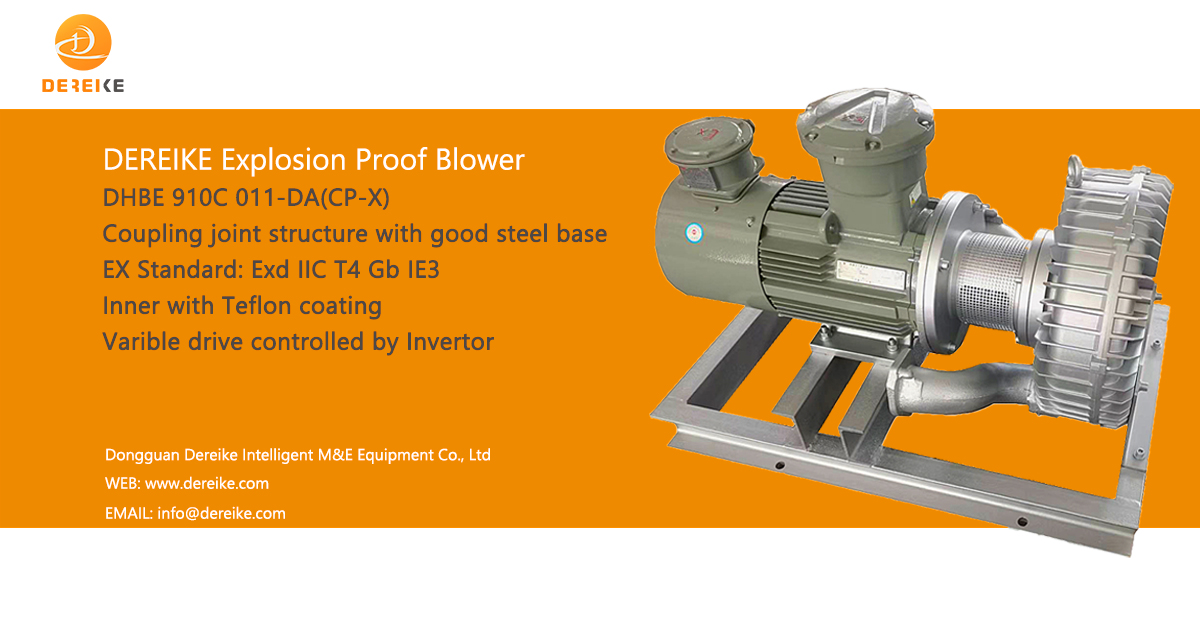 DEREIKE

DEREIKE Explosion Proof Blower
DHBE 910C 011-DA(CP-X)
Coupling joint structure with good steel base
EX Standard: Exd IIC T4 Gb IE3
Inner with Teflon coating
Varible drive controlled by Invertor

Dongguan Dereike Intelligent M&E Equipment Co., Ltd
WEB: www.dereike.com
EMAIL: info@dereike.com